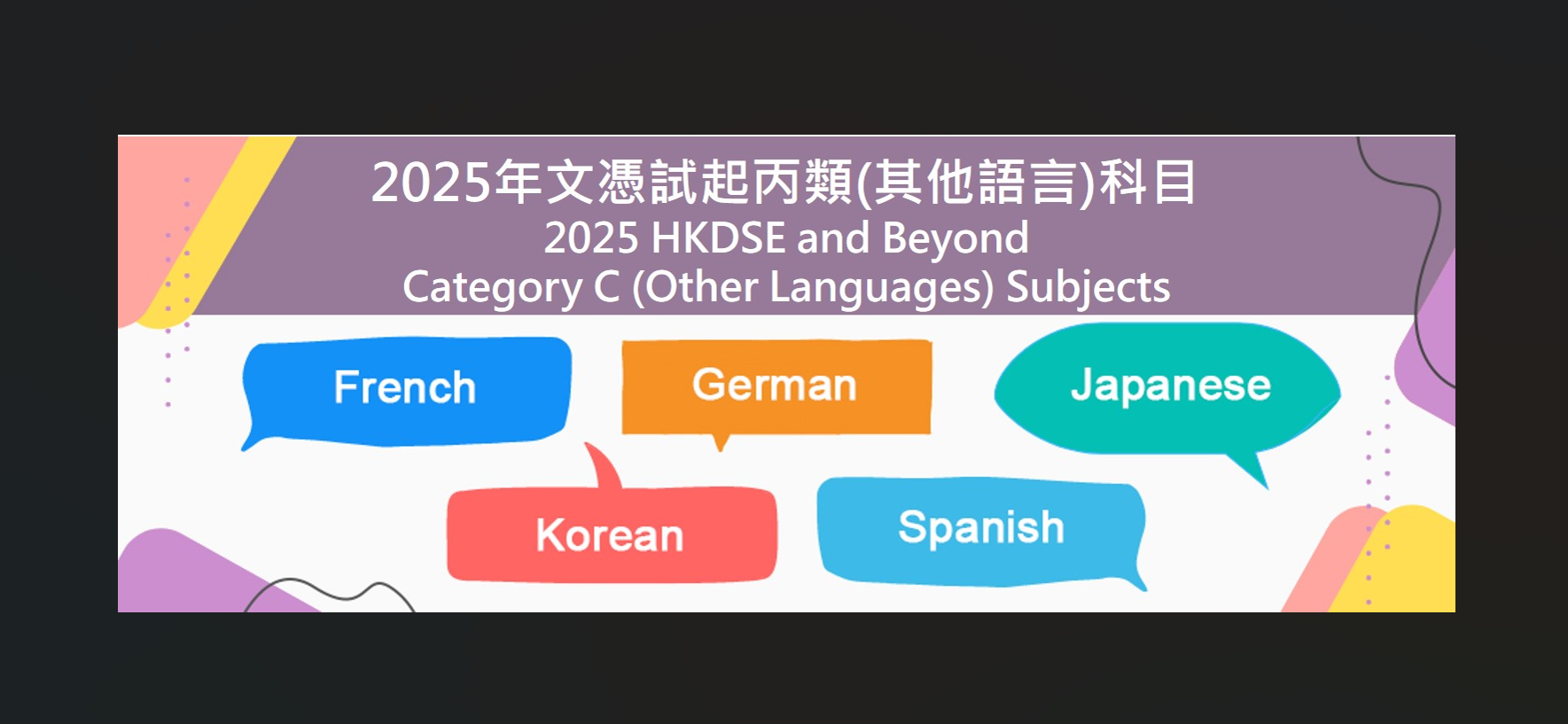 2025年文憑試起丙類(其他語言)科目
2025 HKDSE and Beyond
Category C (Other Languages) Subjects

French

German

Japanese

Korean

Spanish